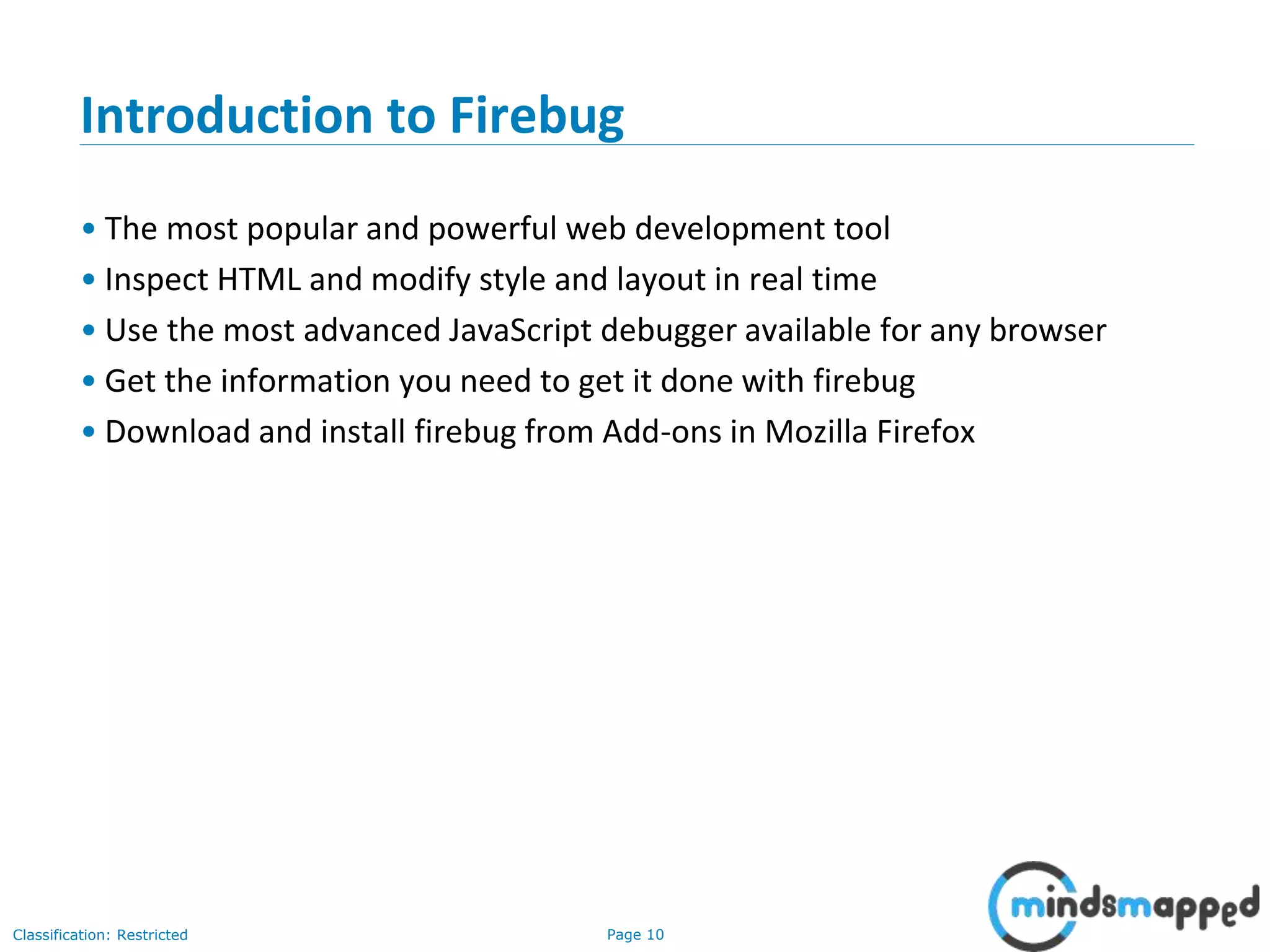 Introduction to Firebug

• The most popular and powerful web development tool
• Inspect HTML and modify style and layout in real time
• Use the most advanced JavaScript debugger available for any browser
• Get the information you need to get it done with firebug
• Download and install firebug from Add-ons in Mozilla Firefox

Classification: Restricted

Page 10

mindsmapped